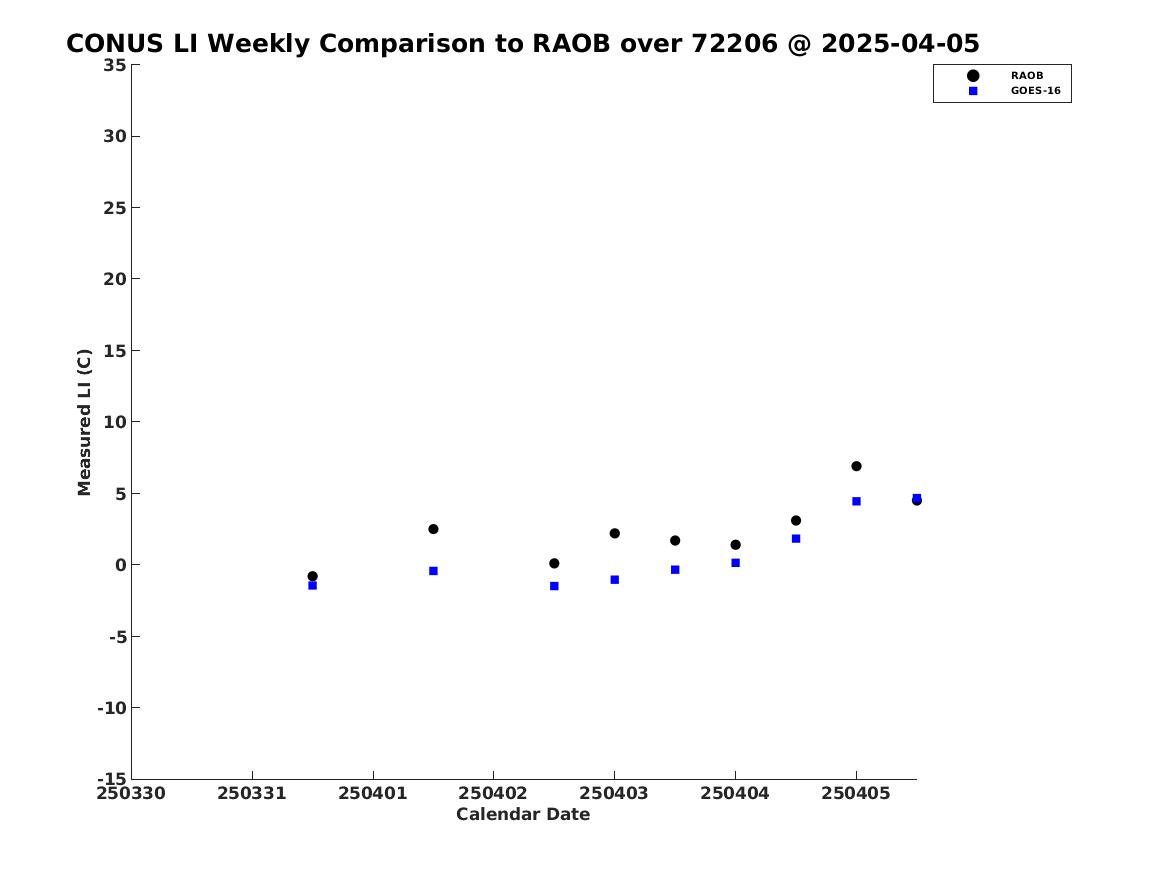 CONUS LI Weekly Comparison to RAOB over 72206 @ 2025-04-05

RAOB
GOES-16

Measured LI (C)

35
30
25
20
15
10
5
0
-5
-10
-15

250330 250331 250401 250402 250403 250404 250405

Calendar Date